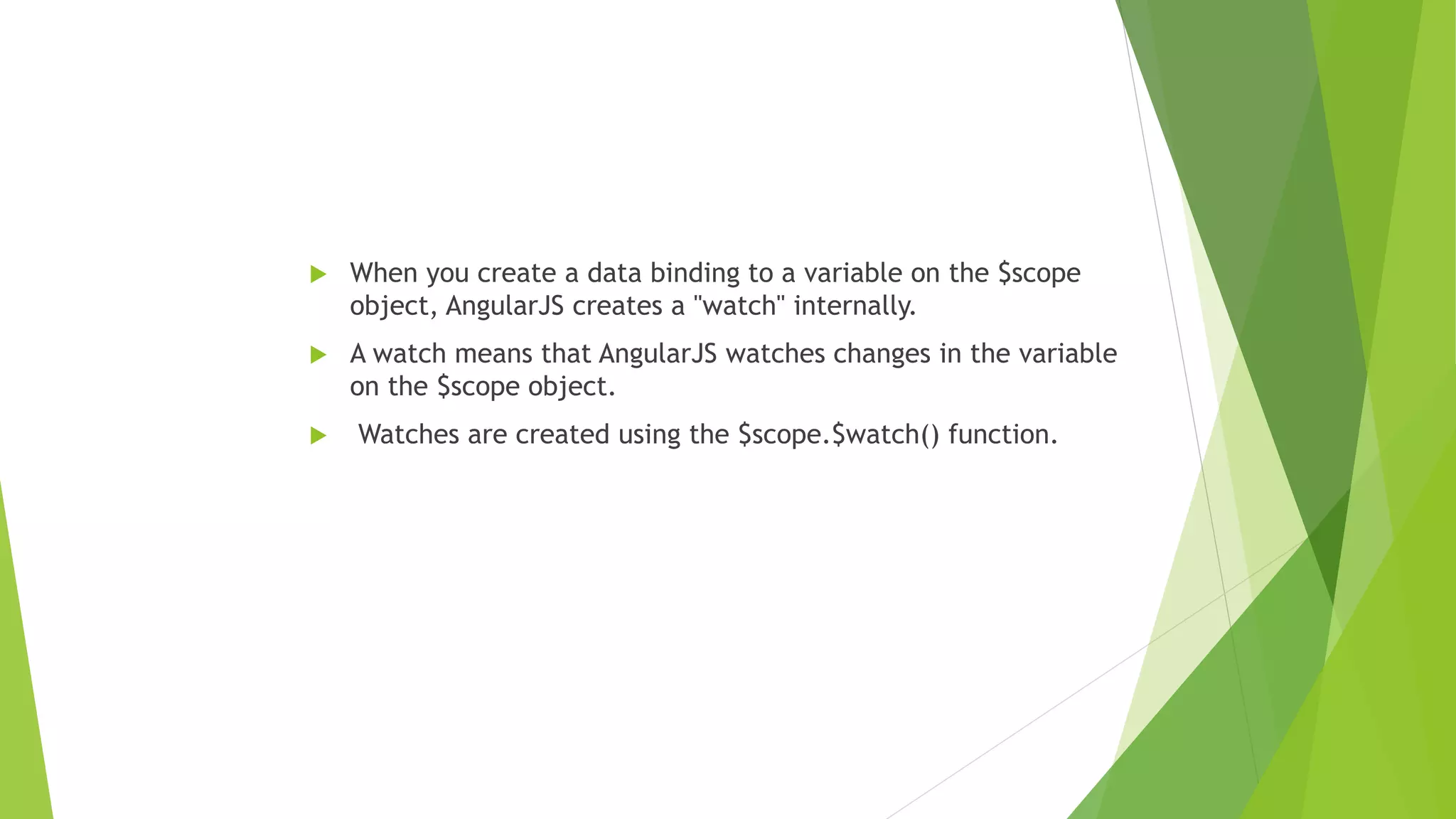 When you create a data binding to a variable on the \$scope object, AngularJS creates a "watch" internally.

A watch means that AngularJS watches changes in the variable on the \$scope object.

Watches are created using the \$scope.\$watch() function.